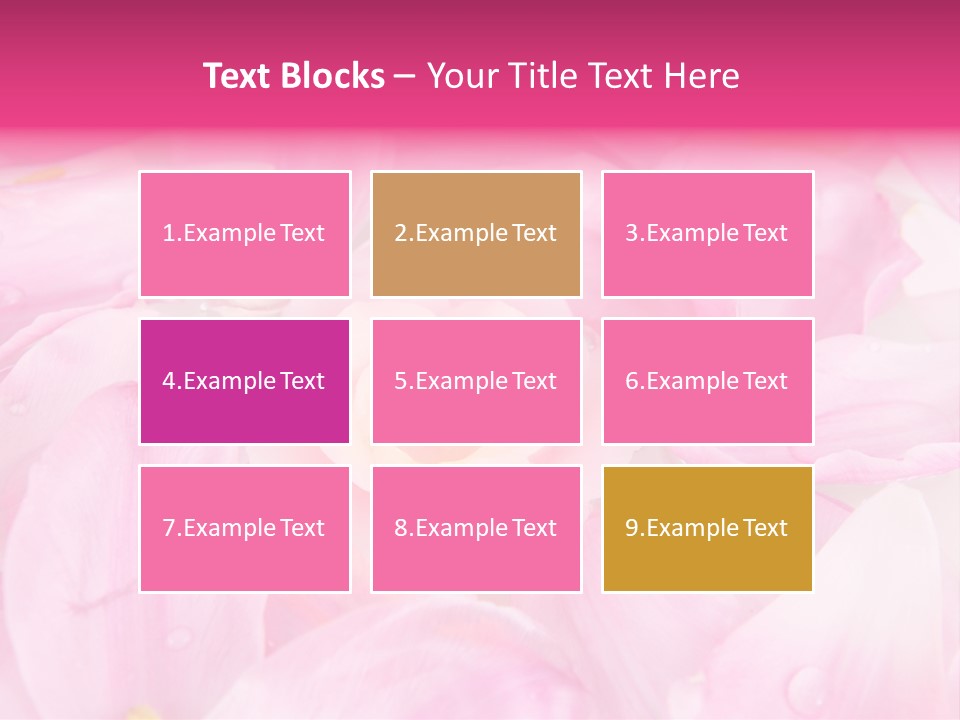 Text Blocks – Your Title Text Here

1.Example Text

2.Example Text

3.Example Text

4.Example Text

5.Example Text

6.Example Text

7.Example Text

8.Example Text

9.Example Text